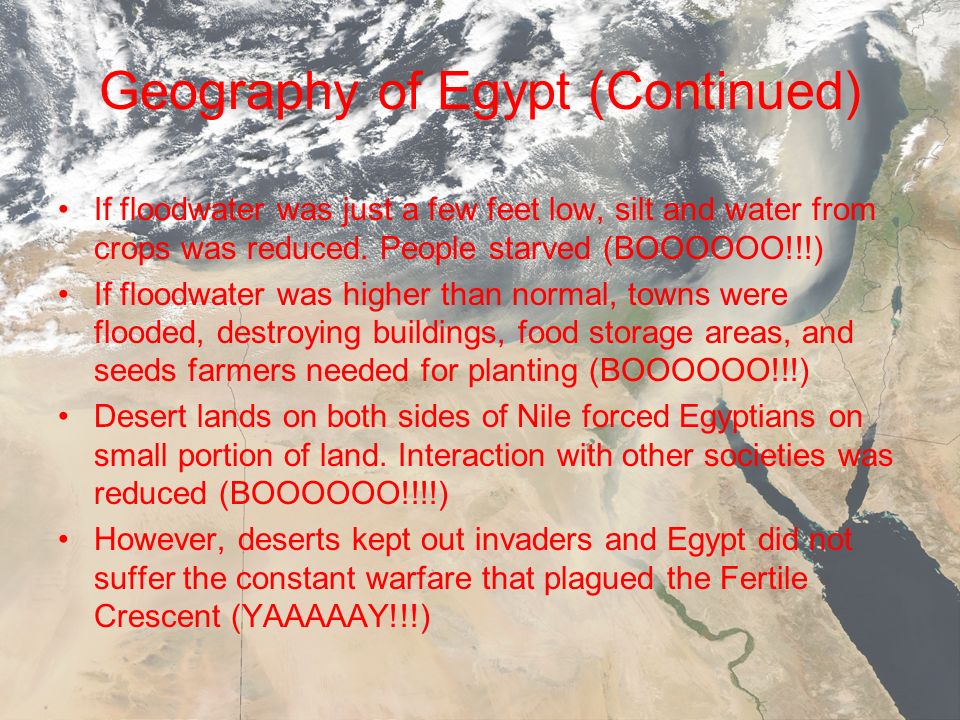 Geography of Egypt (Continued)

• If floodwater was just a few feet low, silt and water from crops was reduced. People starved (BOOOOOO!!!)
• If floodwater was higher than normal, towns were flooded, destroying buildings, food storage areas, and seeds farmers needed for planting (BOOOOOO!!!)
• Desert lands on both sides of Nile forced Egyptians on small portion of land. Interaction with other societies was reduced (BOOOOOO!!!!)
• However, deserts kept out invaders and Egypt did not suffer the constant warfare that plagued the Fertile Crescent (YAAAAAY!!!)